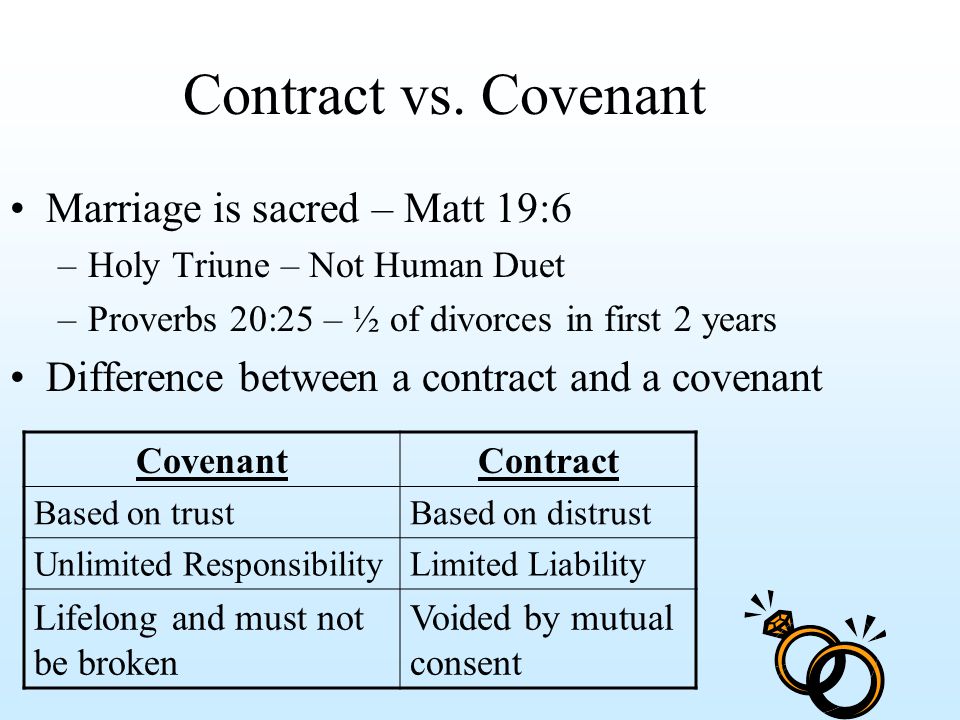 Contract vs. Covenant

• Marriage is sacred – Matt 19:6
– Holy Triune – Not Human Duet
– Proverbs 20:25 – ½ of divorces in first 2 years
• Difference between a contract and a covenant

| Covenant | Contract |
|---|---|
| Based on trust | Based on distrust |
| Unlimited Responsibility | Limited Liability |
| Lifelong and must not be broken | Voided by mutual consent |